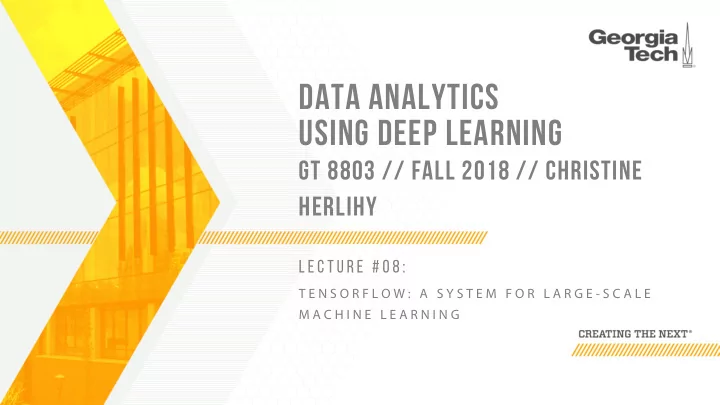 Georgia Tech

DATA ANALYTICS USING DEEP LEARNING

GT 8803 // FALL 2018 // CHRISTINE HERLIHY

LECTURE #08:

TENSORFLOW: A SYSTEM FOR LARGE-SCALE MACHINE LEARNING

CREATING THE NEXT®